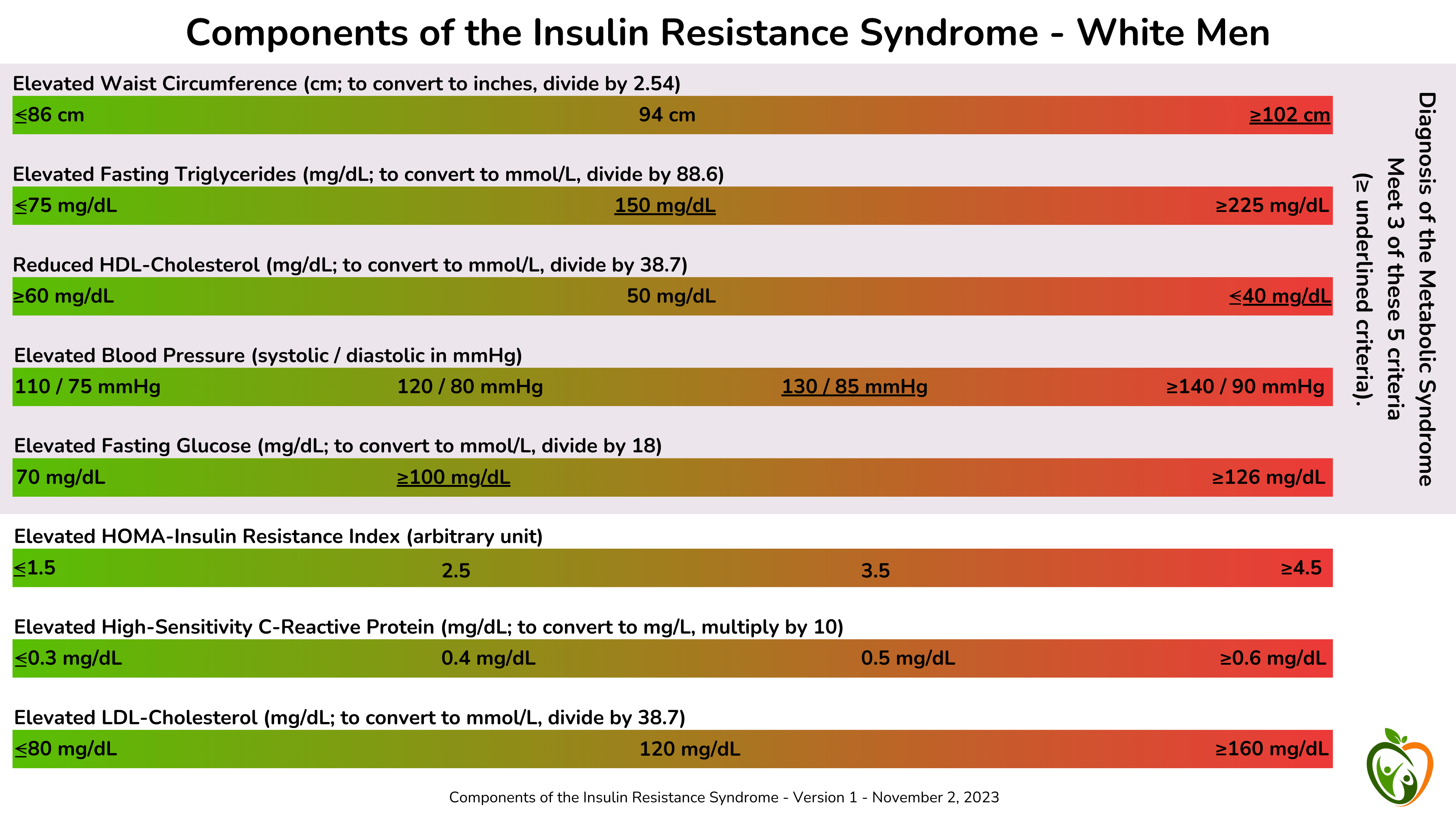 Components of the Insulin Resistance Syndrome - White Men

Elevated Waist Circumference (cm; to convert to inches, divide by 2.54)

≤86 cm 94 cm ≥102 cm

Elevated Fasting Triglycerides (mg/dL; to convert to mmol/L, divide by 88.6)

≤75 mg/dL 150 mg/dL ≥225 mg/dL

Reduced HDL-Cholesterol (mg/dL; to convert to mmol/L, divide by 38.7)

≥60 mg/dL 50 mg/dL ≤40 mg/dL

Elevated Blood Pressure (systolic / diastolic in mmHg)

110 / 75 mmHg 120 / 80 mmHg 130 / 85 mmHg ≥140 / 90 mmHg

Elevated Fasting Glucose (mg/dL; to convert to mmol/L, divide by 18)

70 mg/dL ≥100 mg/dL ≥126 mg/dL

Diagnosis of the Metabolic Syndrome
Meet 3 of these 5 criteria
(≥ underlined criteria).

Elevated HOMA-Insulin Resistance Index (arbitrary unit)

≤1.5 2.5 3.5 ≥4.5

Elevated High-Sensitivity C-Reactive Protein (mg/dL; to convert to mg/L, multiply by 10)

≤0.3 mg/dL 0.4 mg/dL 0.5 mg/dL ≥0.6 mg/dL

Elevated LDL-Cholesterol (mg/dL; to convert to mmol/L, divide by 38.7)

≤80 mg/dL 120 mg/dL ≥160 mg/dL

Components of the Insulin Resistance Syndrome - Version 1 - November 2, 2023